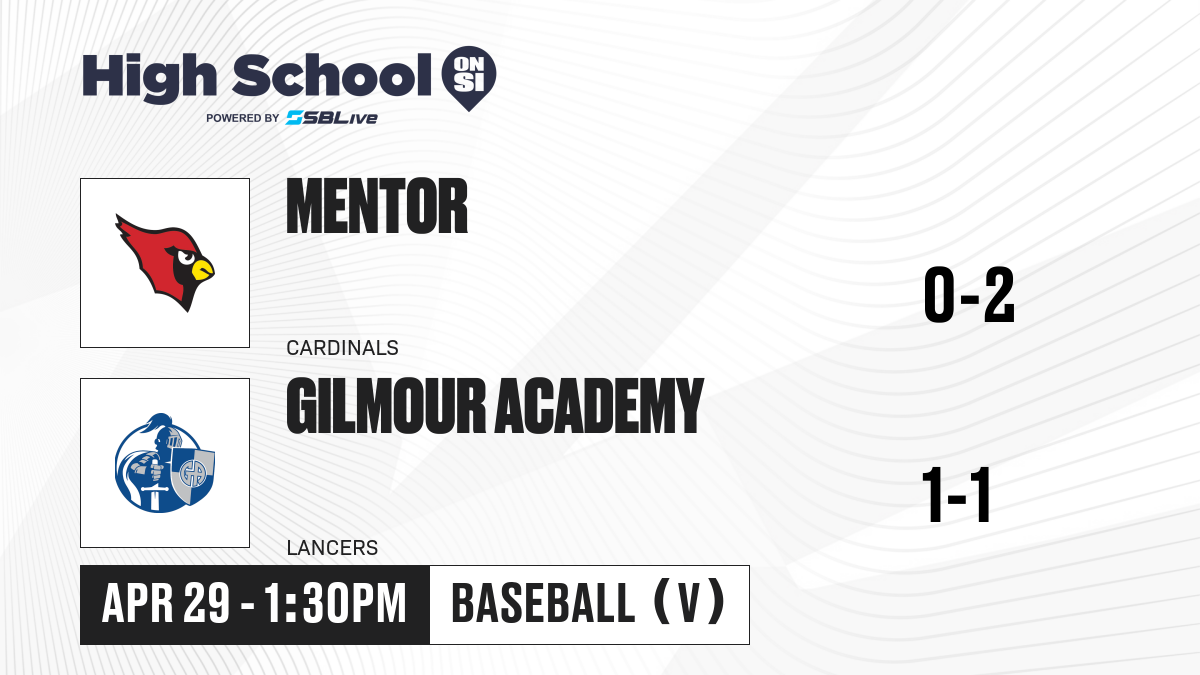 High School ON SI
POWERED BY SBLive

MENTOR
CARDINALS
0-2

GILMOUR ACADEMY
LANCERS
1-1

APR 29 - 1:30PM
BASEBALL (V)